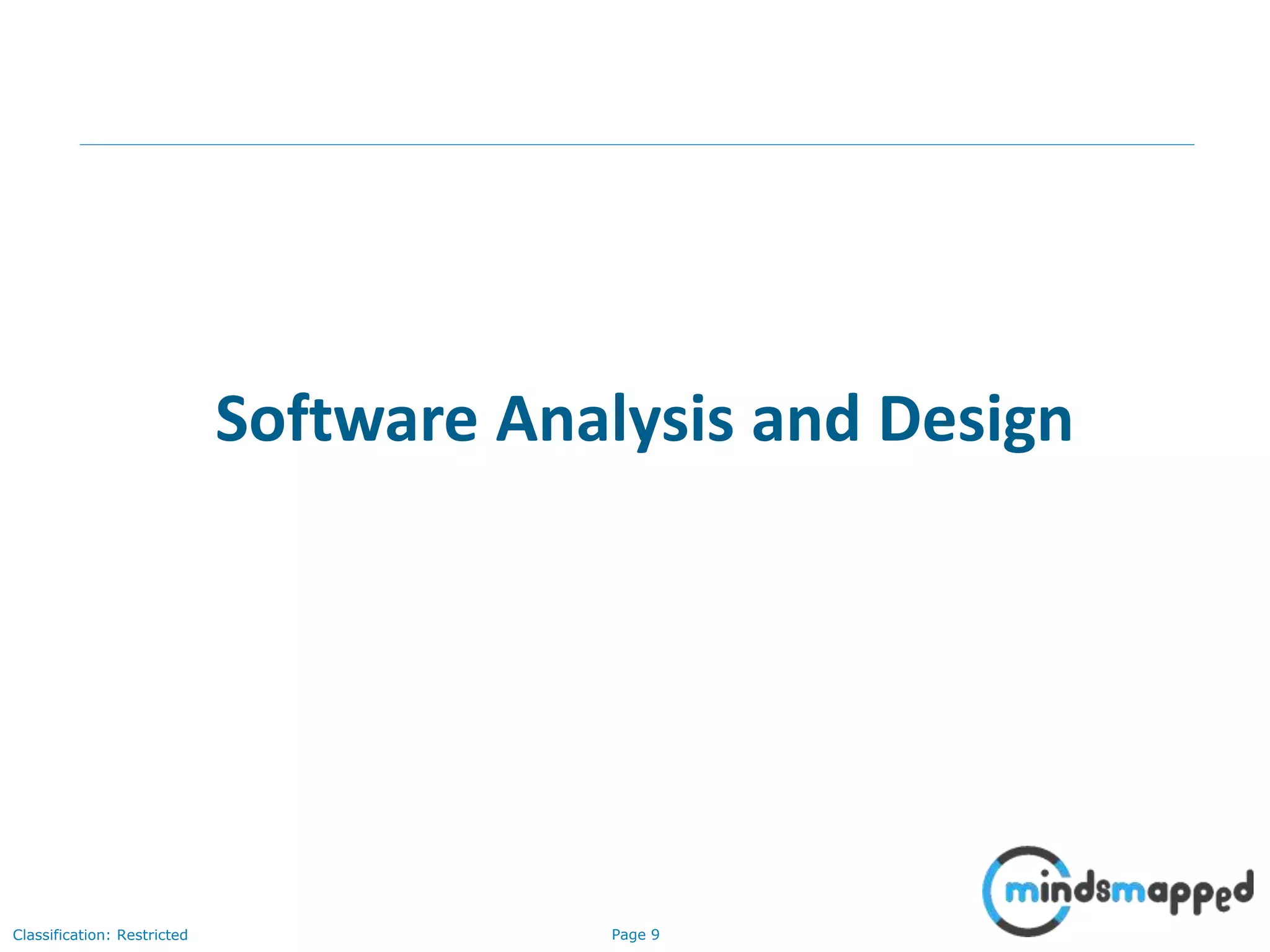 Software Analysis and Design

mindsmapped

Classification: Restricted

Page 9